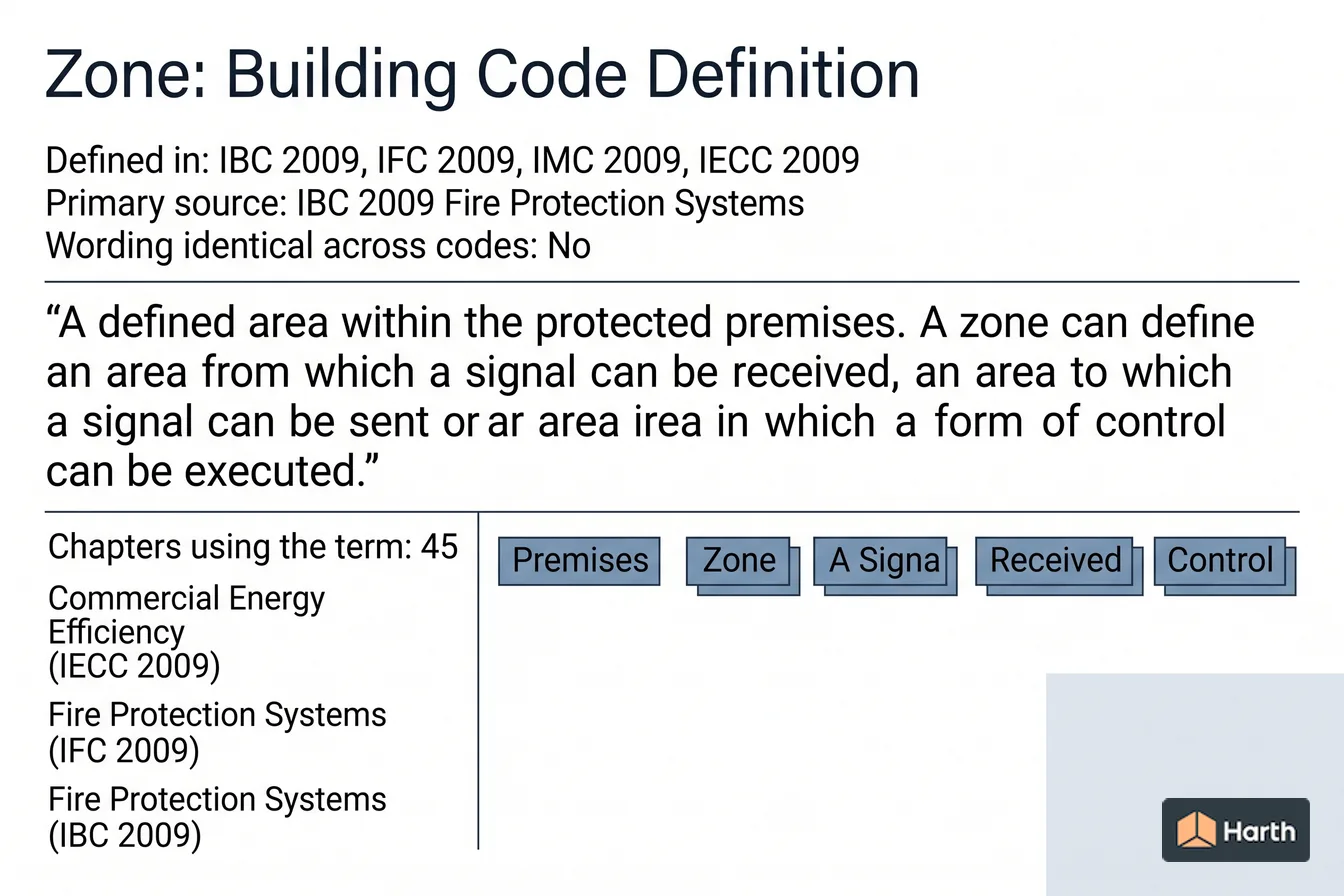 Zone: Building Code Definition

Defined in: IBC 2009, IFC 2009, IMC 2009, IECC 2009
Primary source: IBC 2009 Fire Protection Systems
Wording identical across codes: No

“A defined area within the protected premises. A zone can define an area from which a signal can be received, an area to which a signal can be sent or ar area irea in which a form of control can be executed.”

Chapters using the term: 45

Commercial Energy Efficiency (IECC 2009)

Fire Protection Systems (IFC 2009)

Fire Protection Systems (IBC 2009)

Premises

Zone

A Signa

Received

Control

Harth